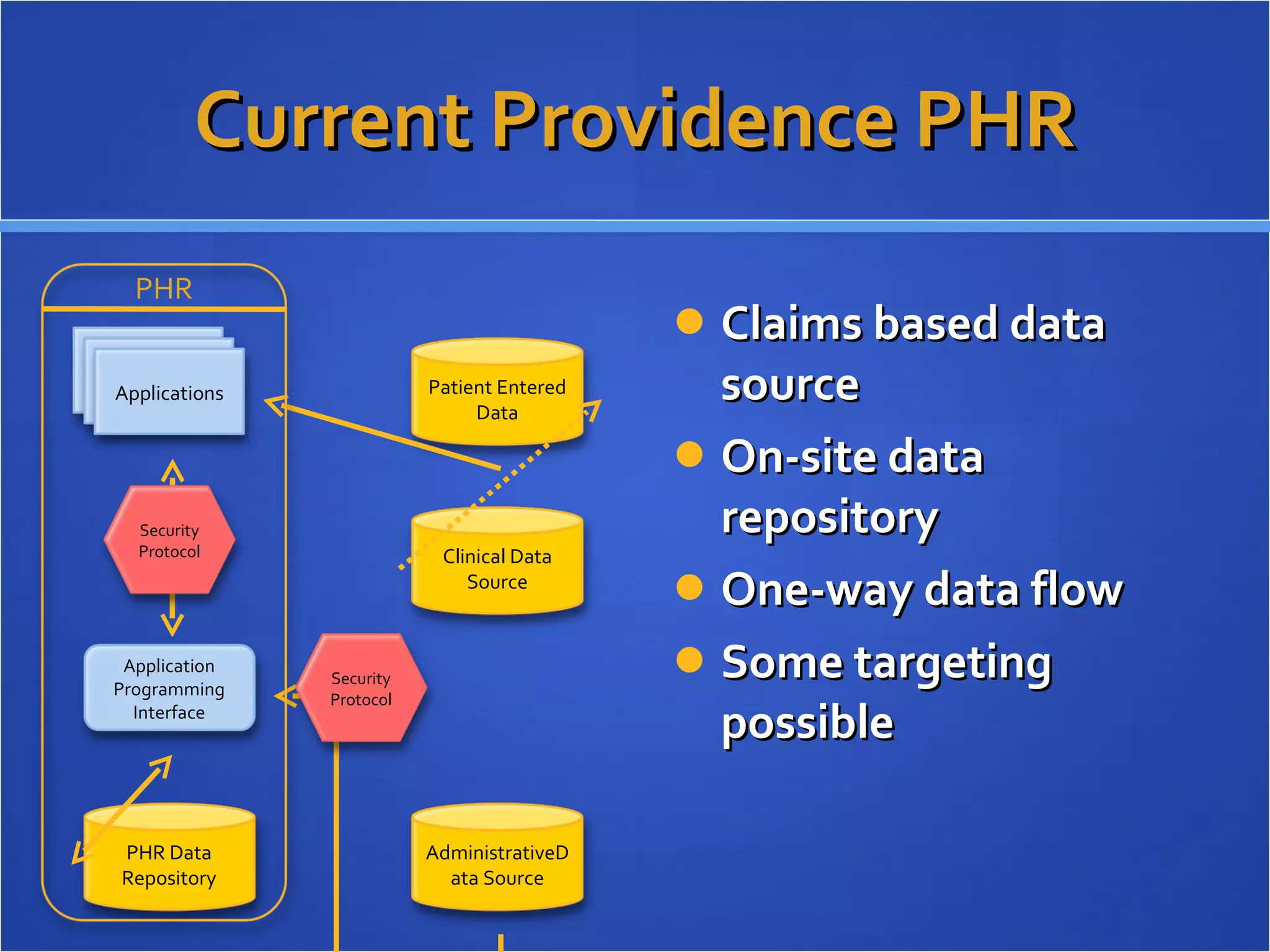 Current Providence PHR

PHR

Applications

Security Protocol

Application Programming Interface

PHR Data Repository

Patient Entered Data

Clinical Data Source

Security Protocol

AdministrativeD ata Source

- Claims based data source
- On-site data repository
- One-way data flow
- Some targeting possible